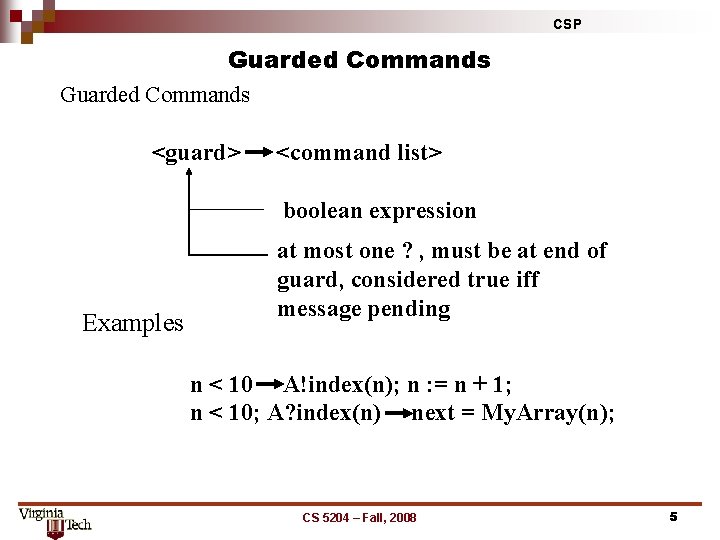 CSP

Guarded Commands

Guarded Commands

<guard> → <command list>

boolean expression

at most one ? , must be at end of guard, considered true iff message pending

Examples

n < 10 → A!index(n); n := n + 1;
n < 10; A?index(n) → next = MyArray(n);

Virginia Tech

CS 5204 – Fall, 2008

5